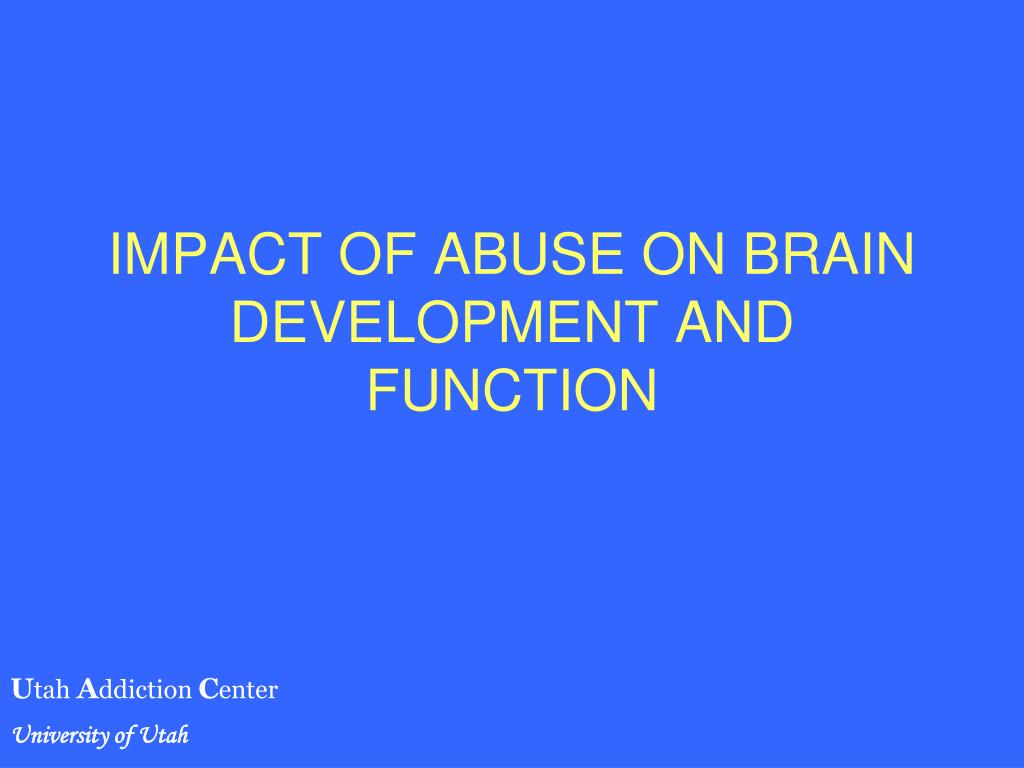 IMPACT OF ABUSE ON BRAIN DEVELOPMENT AND FUNCTION

Utah Addiction Center
University of Utah